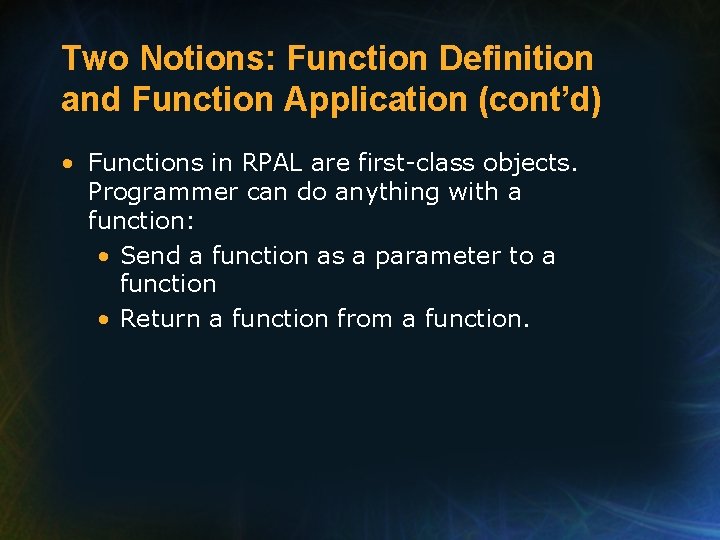 Two Notions: Function Definition and Function Application (cont'd)

• Functions in RPAL are first-class objects. Programmer can do anything with a function:
  • Send a function as a parameter to a function
  • Return a function from a function.